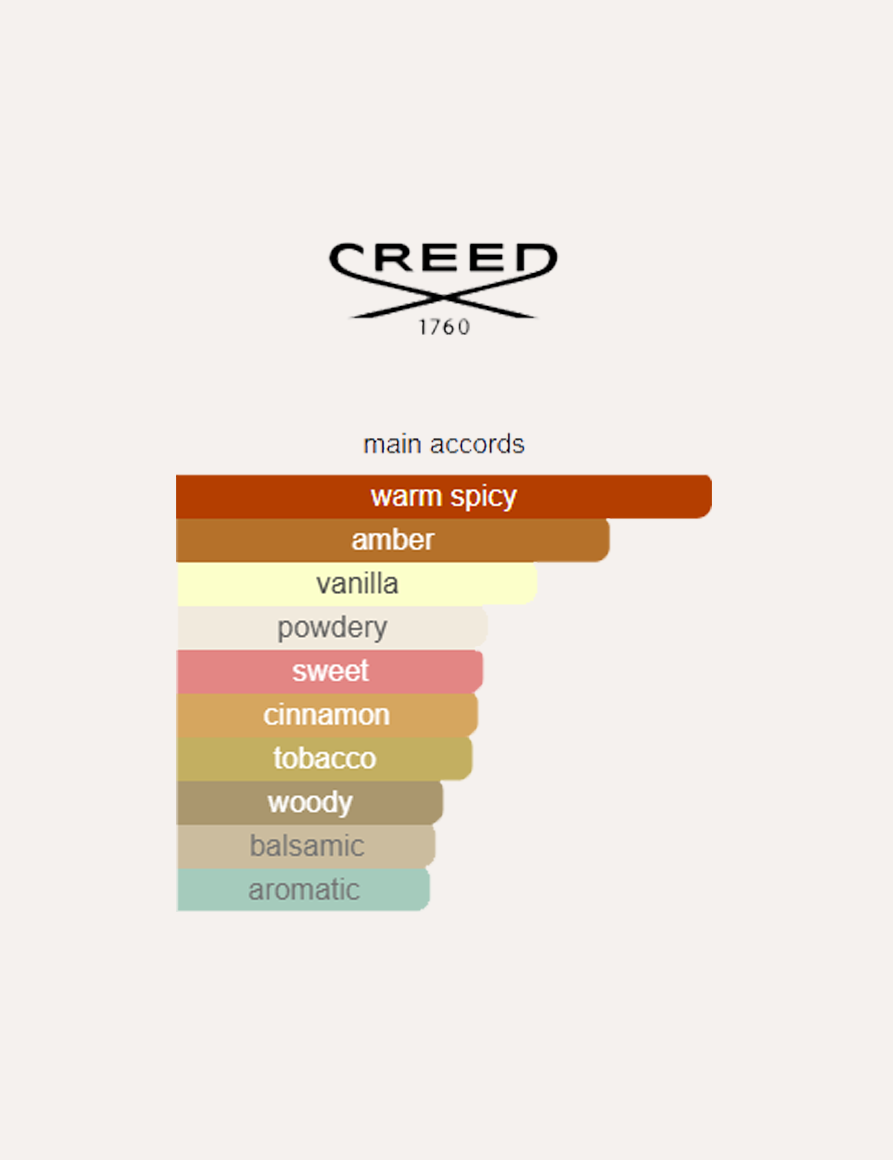 CREED
1760

main accords

warm spicy
amber
vanilla
powdery
sweet
cinnamon
tobacco
woody
balsamic
aromatic